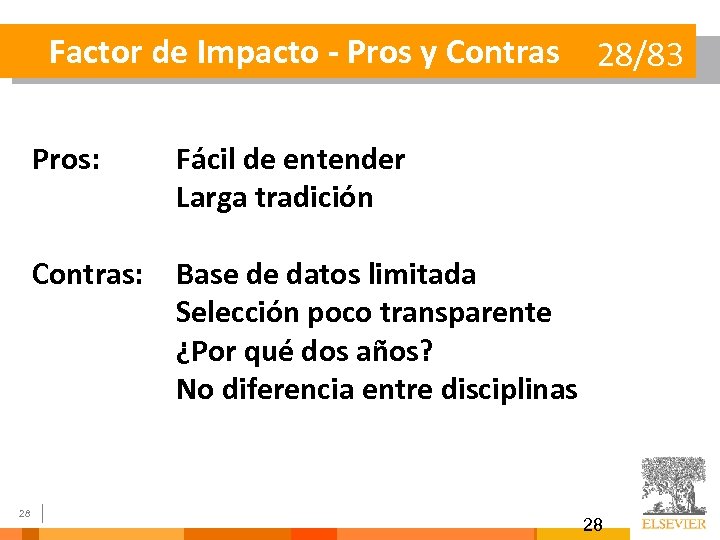 Factor de Impacto - Pros y Contras 28/83

Pros: Fácil de entender
Larga tradición

Contras: Base de datos limitada
Selección poco transparente
¿Por qué dos años?
No diferencia entre disciplinas

28

28

ELSEVIER